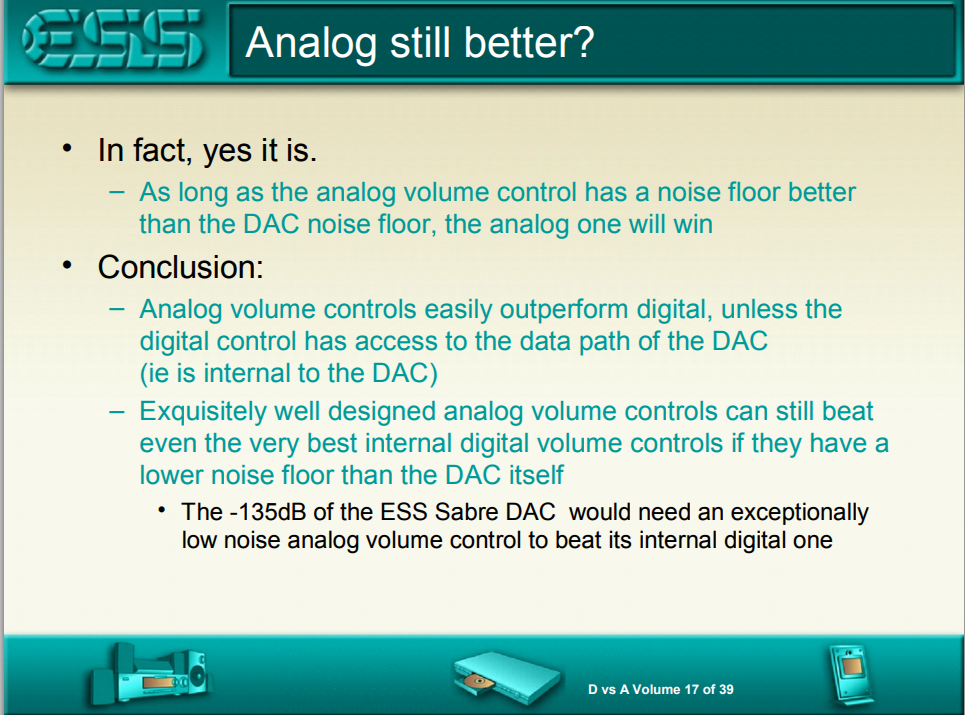 ESS

Analog still better?

• In fact, yes it is.
– As long as the analog volume control has a noise floor better than the DAC noise floor, the analog one will win

• Conclusion:
– Analog volume controls easily outperform digital, unless the digital control has access to the data path of the DAC (ie is internal to the DAC)
– Exquisitely well designed analog volume controls can still beat even the very best internal digital volume controls if they have a lower noise floor than the DAC itself
• The -135dB of the ESS Sabre DAC would need an exceptionally low noise analog volume control to beat its internal digital one

D vs A Volume 17 of 39